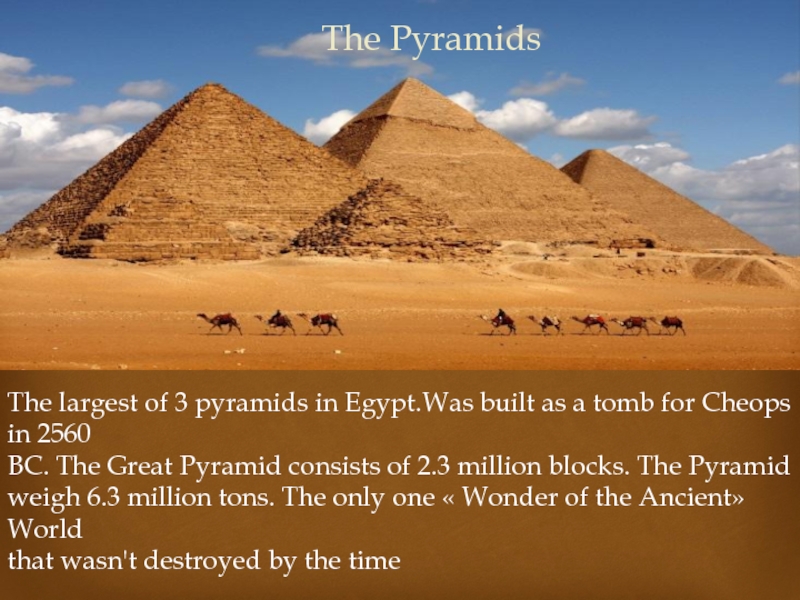 The Pyramids

The largest of 3 pyramids in Egypt.Was built as a tomb for Cheops in 2560
BC. The Great Pyramid consists of 2.3 million blocks. The Pyramid weigh 6.3 million tons. The only one « Wonder of the Ancient» World
that wasn't destroyed by the time